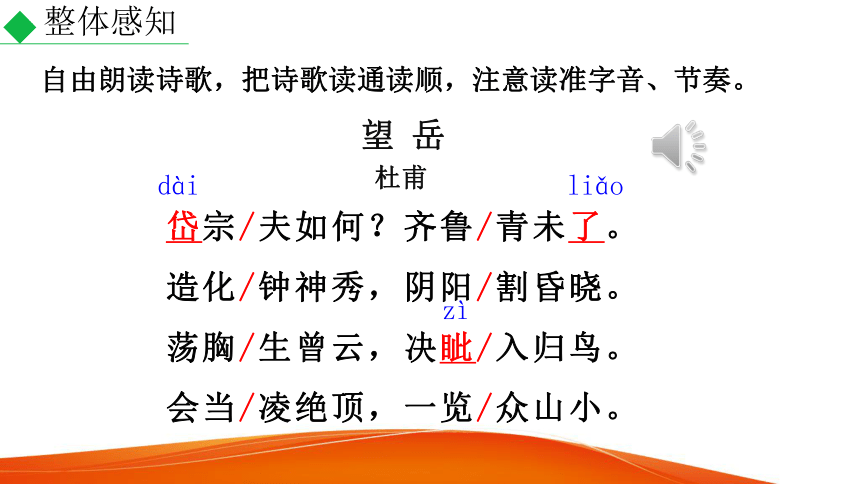 整体感知

自由朗读诗歌，把诗歌读通读顺，注意读准字音、节奏。

望 岳

杜甫

dài　　　　　　　　　　　liǎo
岱宗/夫如何？齐鲁/青未了。

造化/钟神秀，阴阳/割昏晓。

　　　　　　　zì
荡胸/生曾云，决眦/入归鸟。

会当/凌绝顶，一览/众山小。